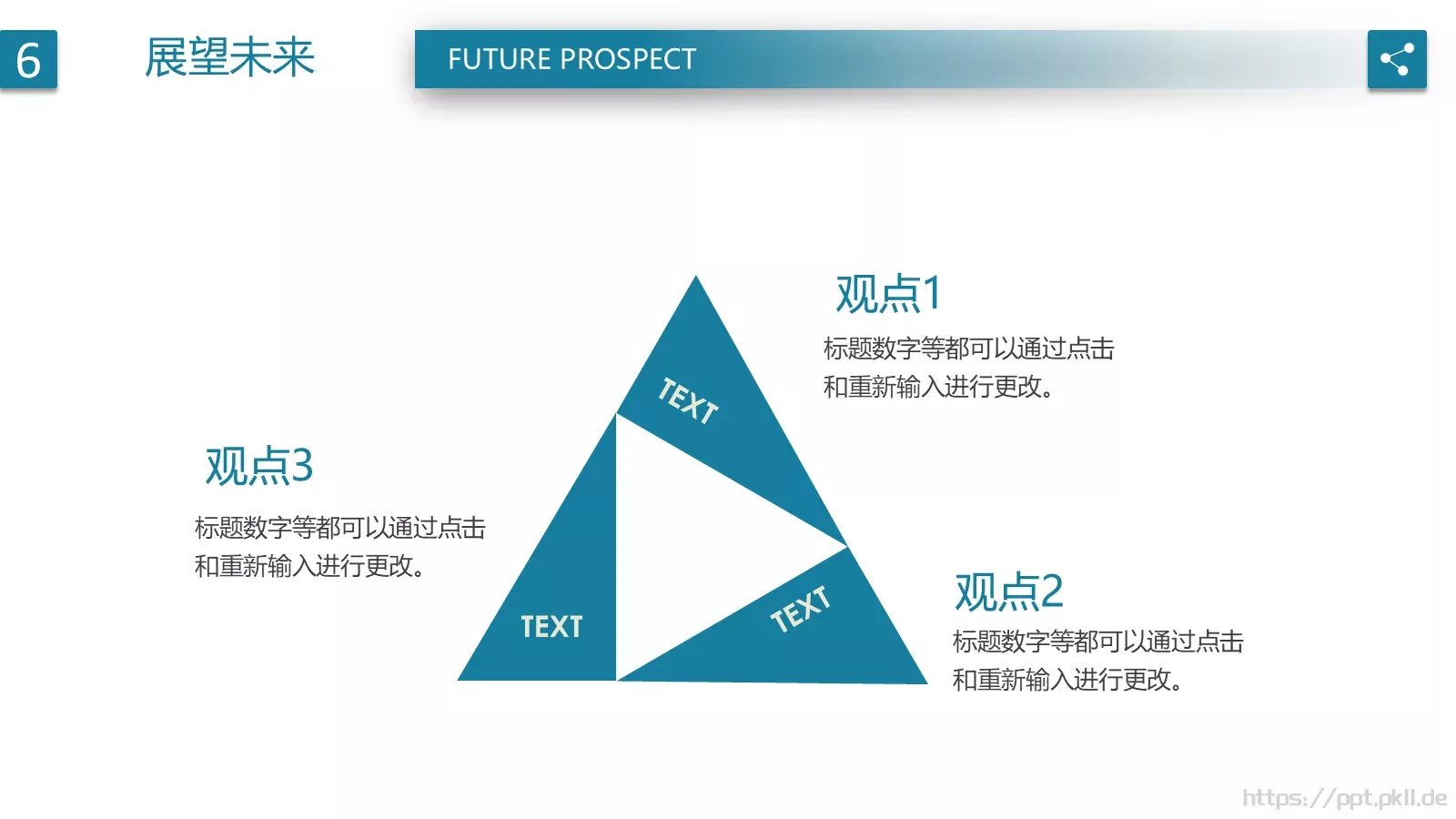 6

展望未来

FUTURE PROSPECT

观点1

标题数字等都可以通过点击和重新输入进行更改。

TEXT

观点3

标题数字等都可以通过点击和重新输入进行更改。

TEXT

TEXT

观点2

标题数字等都可以通过点击和重新输入进行更改。

https://ppt.pkll.de